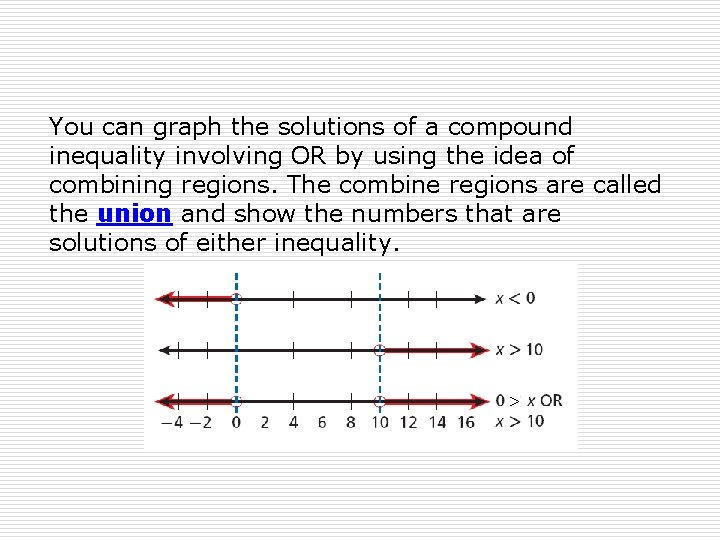 You can graph the solutions of a compound inequality involving OR by using the idea of combining regions. The combine regions are called the union and show the numbers that are solutions of either inequality.

$x < 0$

$x > 10$

$0 > x$ OR $x > 10$

−4 −2 0 2 4 6 8 10 12 14 16